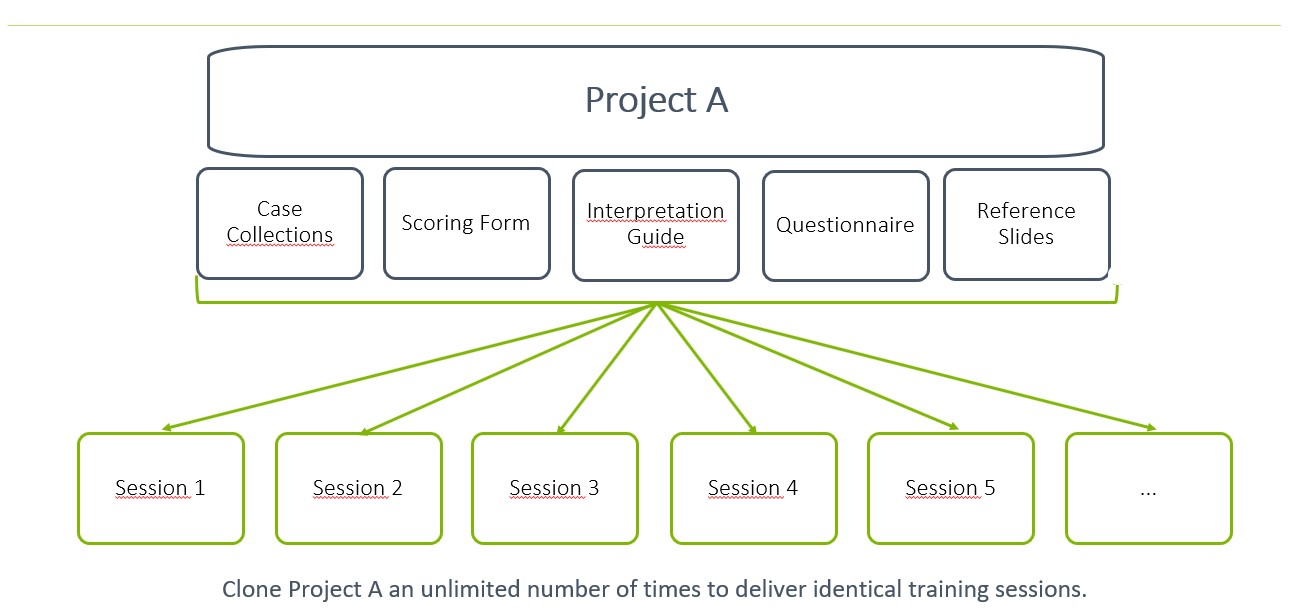 Project A

Case Collections

Scoring Form

Interpretation Guide

Questionnaire

Reference Slides

Session 1

Session 2

Session 3

Session 4

Session 5

...

Clone Project A an unlimited number of times to deliver identical training sessions.